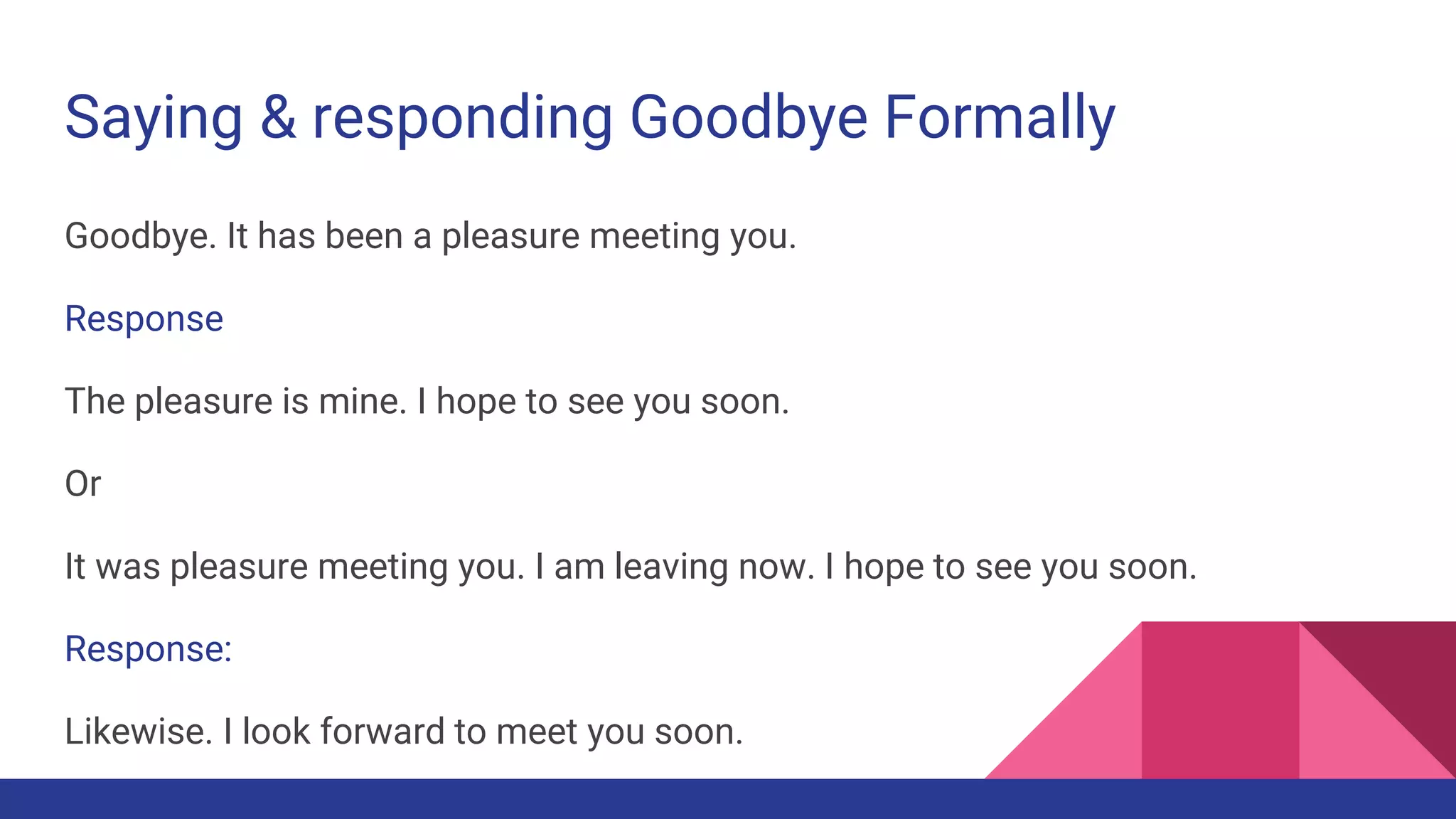 Saying & responding Goodbye Formally

Goodbye. It has been a pleasure meeting you.

Response

The pleasure is mine. I hope to see you soon.

Or

It was pleasure meeting you. I am leaving now. I hope to see you soon.

Response:

Likewise. I look forward to meet you soon.